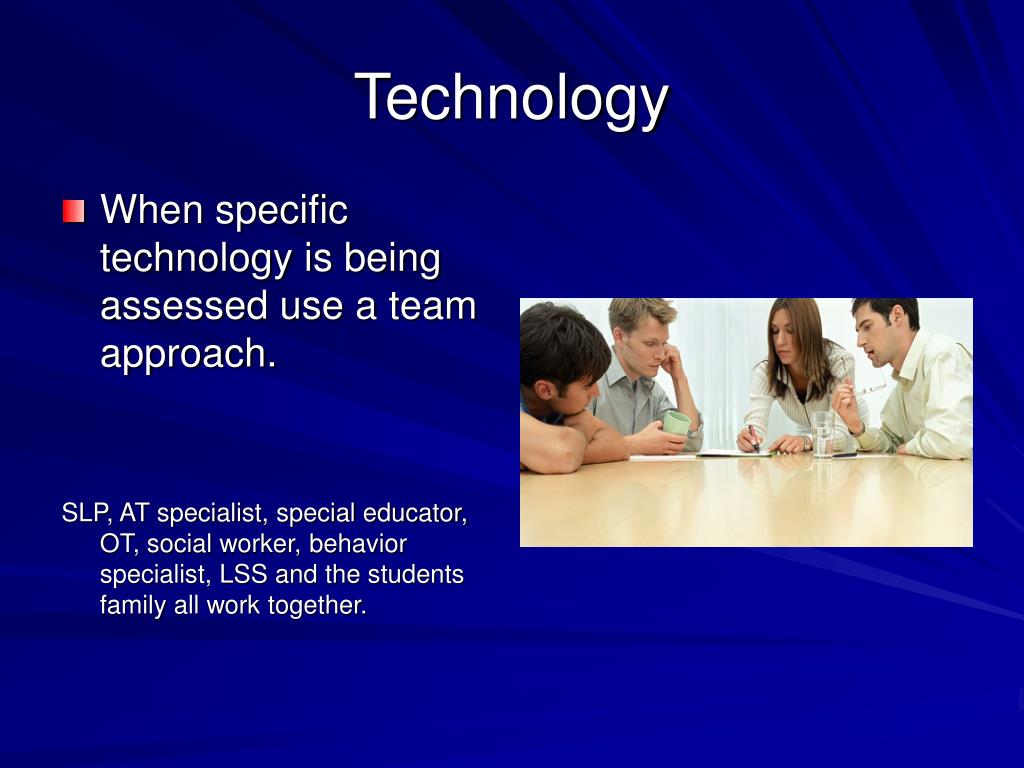 Technology

When specific technology is being assessed use a team approach.

SLP, AT specialist, special educator, OT, social worker, behavior specialist, LSS and the students family all work together.